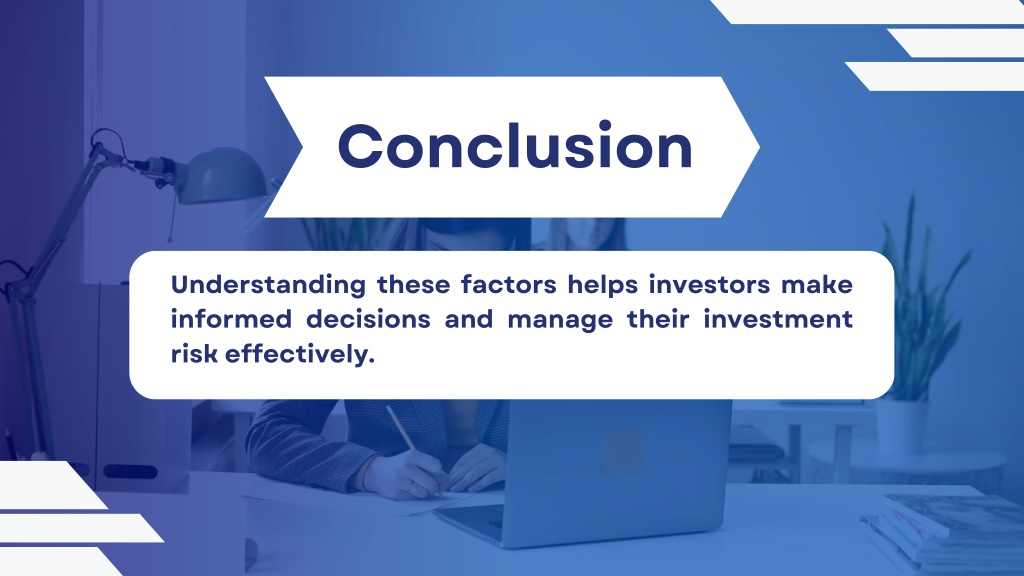 Conclusion

Understanding these factors helps investors make informed decisions and manage their investment risk effectively.